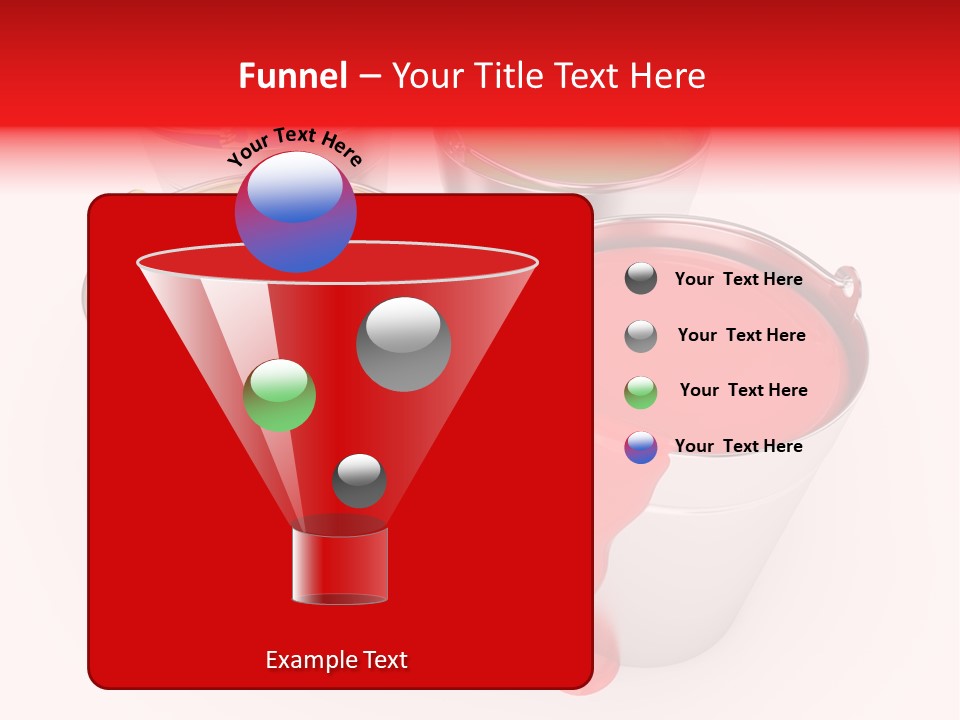 Funnel – Your Title Text Here

Your Text Here

Your Text Here

Your Text Here

Your Text Here

Your Text Here

Example Text